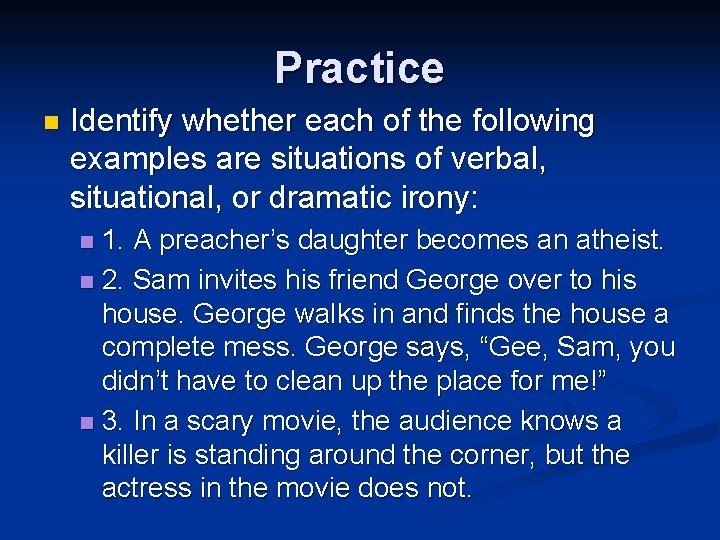 Practice

Identify whether each of the following examples are situations of verbal, situational, or dramatic irony:

1. A preacher’s daughter becomes an atheist.

2. Sam invites his friend George over to his house. George walks in and finds the house a complete mess. George says, “Gee, Sam, you didn’t have to clean up the place for me!”

3. In a scary movie, the audience knows a killer is standing around the corner, but the actress in the movie does not.